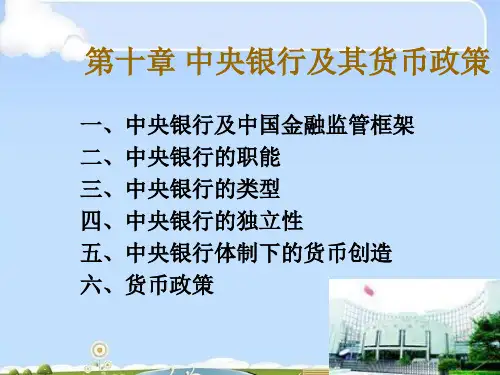 第十章 中央银行及其货币政策

一、中央银行及中国金融监管框架
二、中央银行的职能
三、中央银行的类型
四、中央银行的独立性
五、中央银行体制下的货币创造
六、货币政策